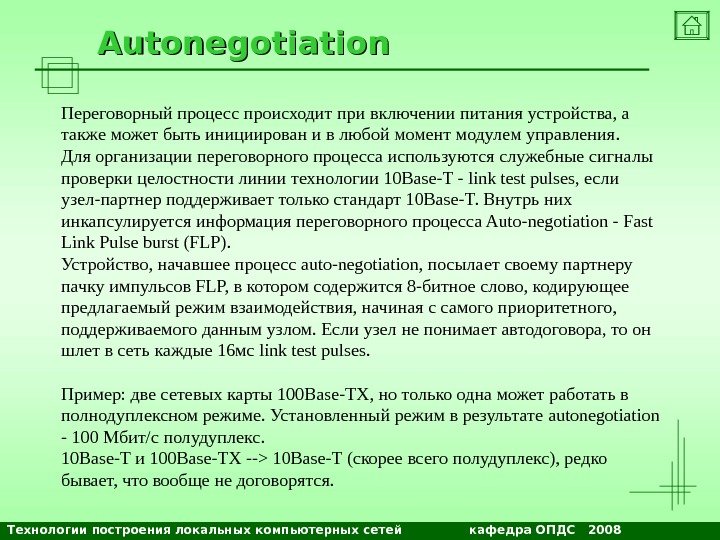 Autonegotiation

Переговорный процесс происходит при включении питания устройства, а также может быть инициирован и в любой момент модулем управления.
Для организации переговорного процесса используются служебные сигналы проверки целостности линии технологии 10Base-T - link test pulses, если узел-партнер поддерживает только стандарт 10Base-T. Внутрь них инкапсулируется информация переговорного процесса Auto-negotiation - Fast Link Pulse burst (FLP).
Устройство, начавшее процесс auto-negotiation, посылает своему партнеру пачку импульсов FLP, в котором содержится 8-битное слово, кодирующее предлагаемый режим взаимодействия, начиная с самого приоритетного, поддерживаемого данным узлом. Если узел не понимает автодоговора, то он шлет в сеть каждые 16мс link test pulses.

Пример: две сетевых карты 100Base-TX, но только одна может работать в полнодуплексном режиме. Установленный режим в результате autonegotiation - 100 Мбит/с полудуплекс.
10Base-T и 100Base-TX --> 10Base-T (скорее всего полудуплекс), редко бывает, что вообще не договорятся.

Технологии построения локальных компьютерных сетей кафедра ОПДС 2008